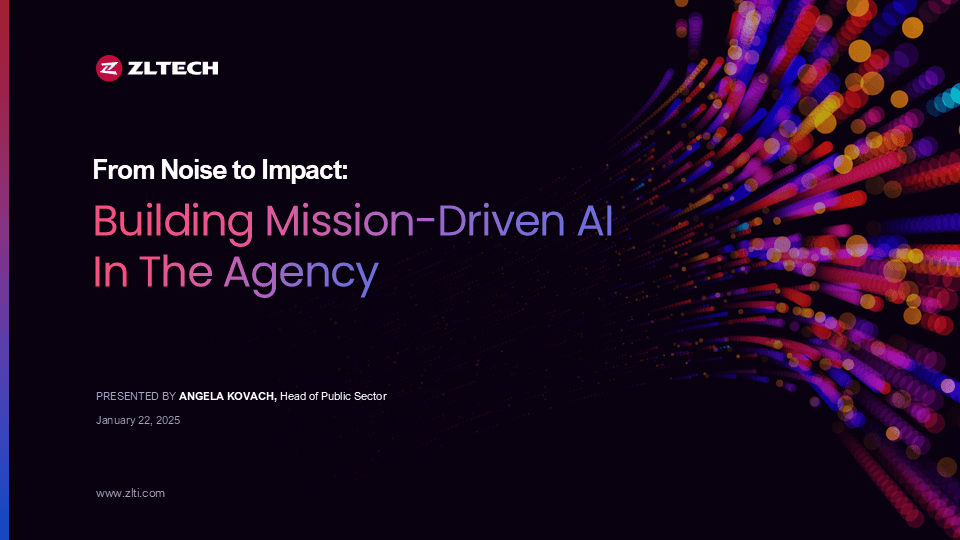 ZLTECH

From Noise to Impact:

Building Mission-Driven AI In The Agency

PRESENTED BY ANGELA KOVACH, Head of Public Sector

January 22, 2025

www.zlti.com